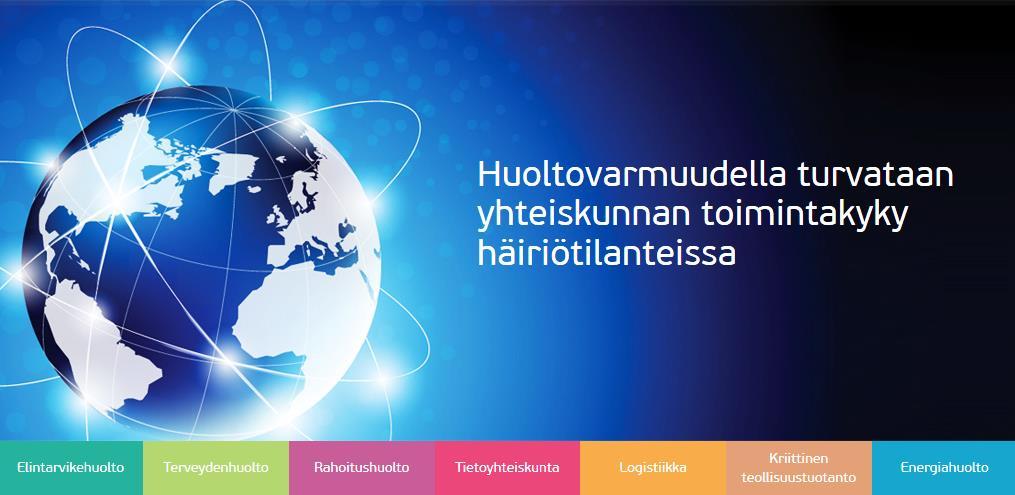 Huoltovarmuudella turvataan yhteiskunnan toimintakyky häiriötilanteissa

Elintarvikehuolto
Terveydenhuolto
Rahoitushuolto
Tietoyhteiskunta
Logistiikka
Kriittinen teollisuustuotanto
Energiahuolto